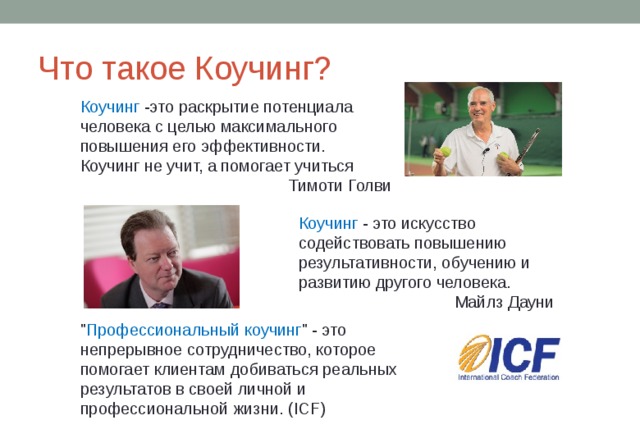 Что такое Коучинг?

Коучинг -это раскрытие потенциала человека с целью максимального повышения его эффективности. Коучинг не учит, а помогает учиться

Тимоти Голви

Коучинг - это искусство содействовать повышению результативности, обучению и развитию другого человека.

Майлз Дауни

"Профессиональный коучинг" - это непрерывное сотрудничество, которое помогает клиентам добиваться реальных результатов в своей личной и профессиональной жизни. (ICF)

ICF
International Coach Federation